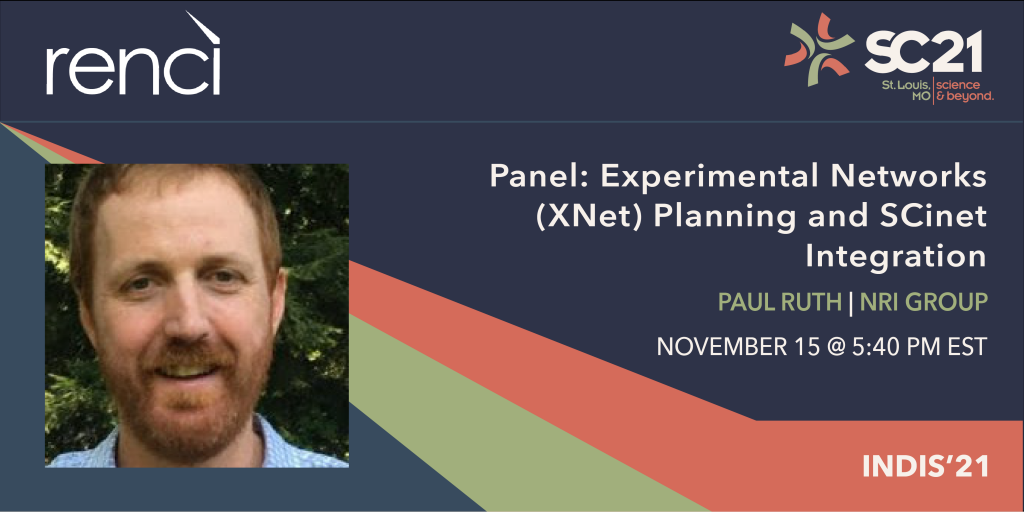 renci

SC21
St. Louis, MO | science & beyond.

Panel: Experimental Networks (XNet) Planning and SCinet Integration

PAUL RUTH | NRI GROUP

NOVEMBER 15 @ 5:40 PM EST

INDIS'21